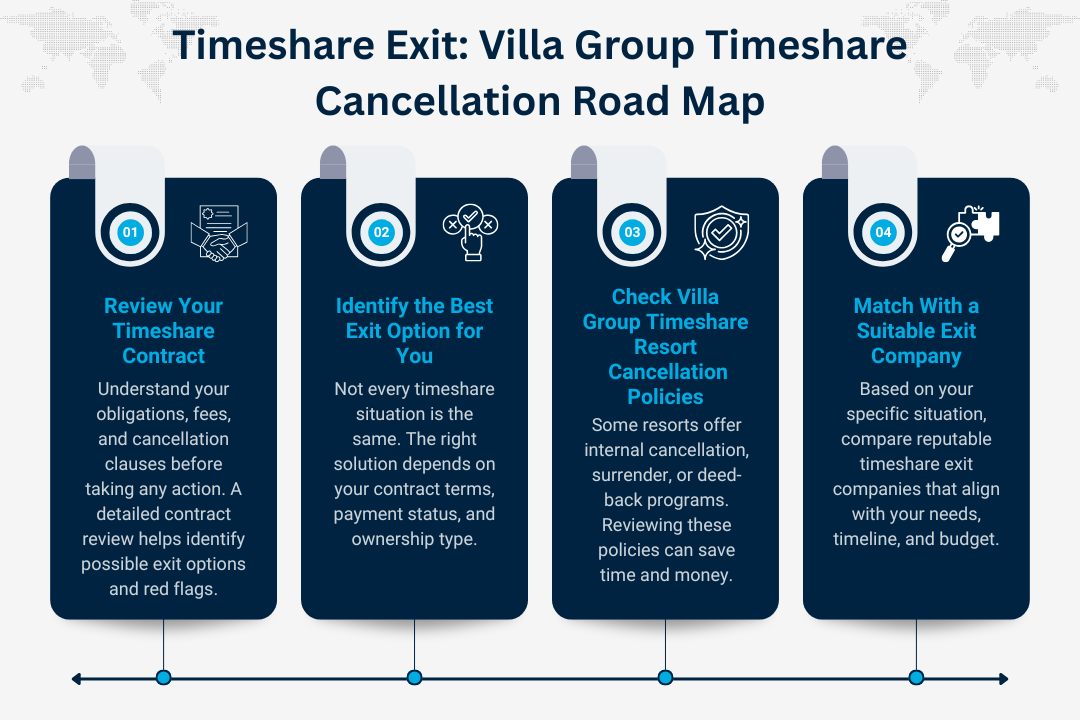 Timeshare Exit: Villa Group Timeshare Cancellation Road Map

01

Review Your Timeshare Contract

Understand your obligations, fees, and cancellation clauses before taking any action. A detailed contract review helps identify possible exit options and red flags.

02

Identify the Best Exit Option for You

Not every timeshare situation is the same. The right solution depends on your contract terms, payment status, and ownership type.

03

Check Villa Group Timeshare Resort Cancellation Policies

Some resorts offer internal cancellation, surrender, or deed-back programs. Reviewing these policies can save time and money.

04

Match With a Suitable Exit Company

Based on your specific situation, compare reputable timeshare exit companies that align with your needs, timeline, and budget.